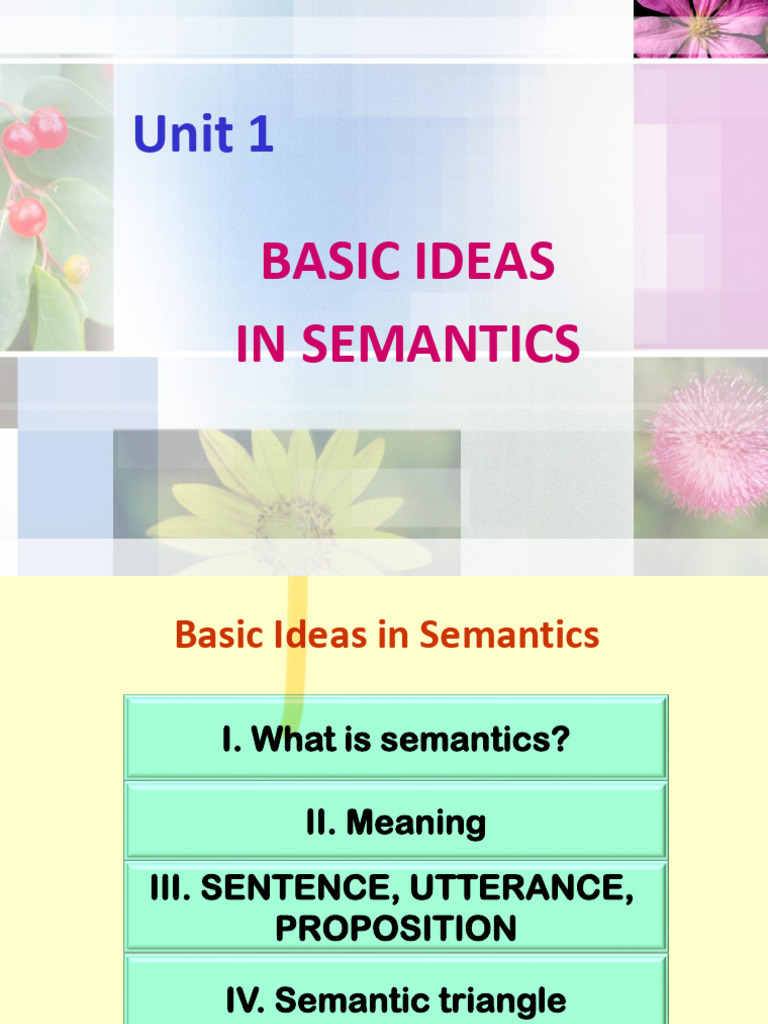 Unit 1

BASIC IDEAS
IN SEMANTICS

Basic Ideas in Semantics

I. What is semantics?

II. Meaning

III. SENTENCE, UTTERANCE, PROPOSITION

IV. Semantic triangle